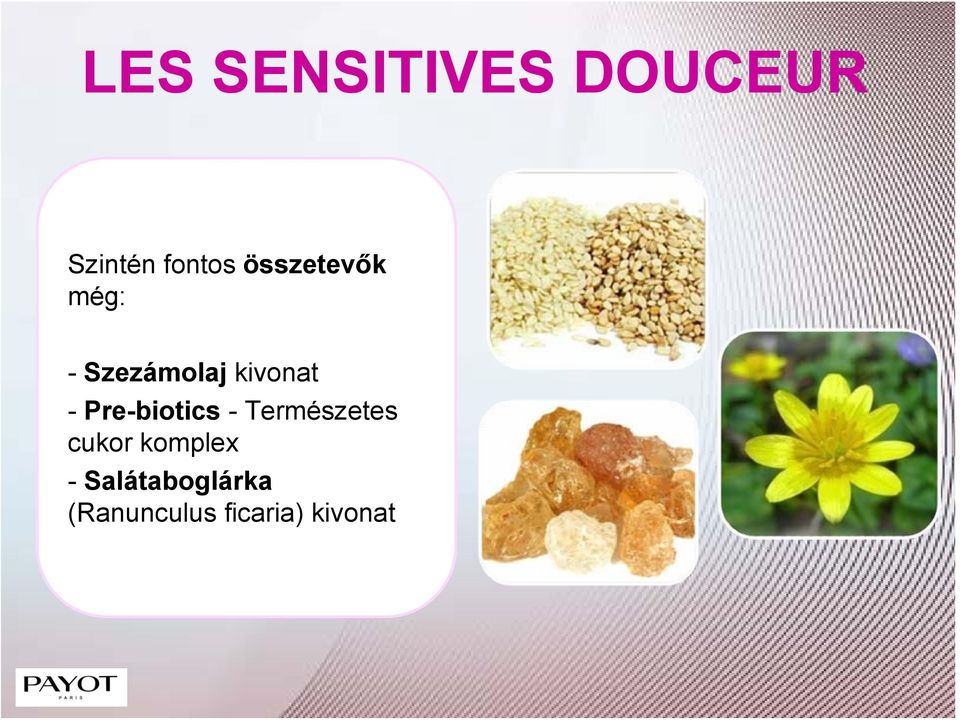 LES SENSITIVES DOUCEUR

Szintén fontos összetevők még:

- Szezámolaj kivonat
- Pre-biotics - Természetes cukor komplex
- Salátaboglárka (Ranunculus ficaria) kivonat

PAYOT
PARIS